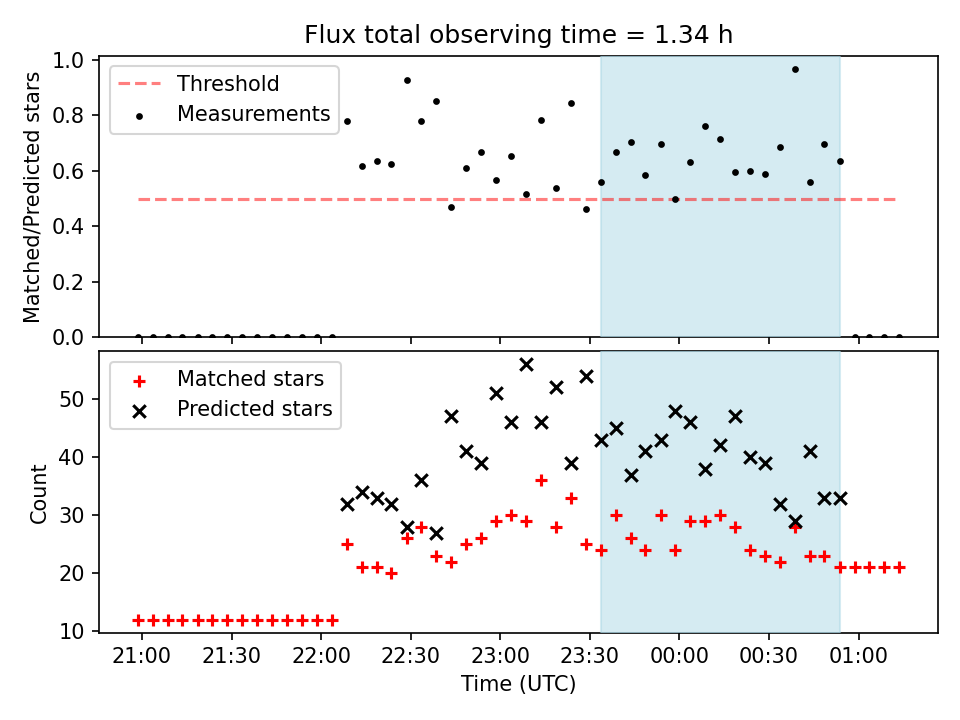 Flux total observing time = 1.34 h

Threshold
Measurements

Matched/Predicted stars

1.0
0.8
0.6
0.4
0.2
0.0

Matched stars
Predicted stars

Count

50
40
30
20
10

21:00
21:30
22:00
22:30
23:00
23:30
00:00
00:30
01:00

Time (UTC)